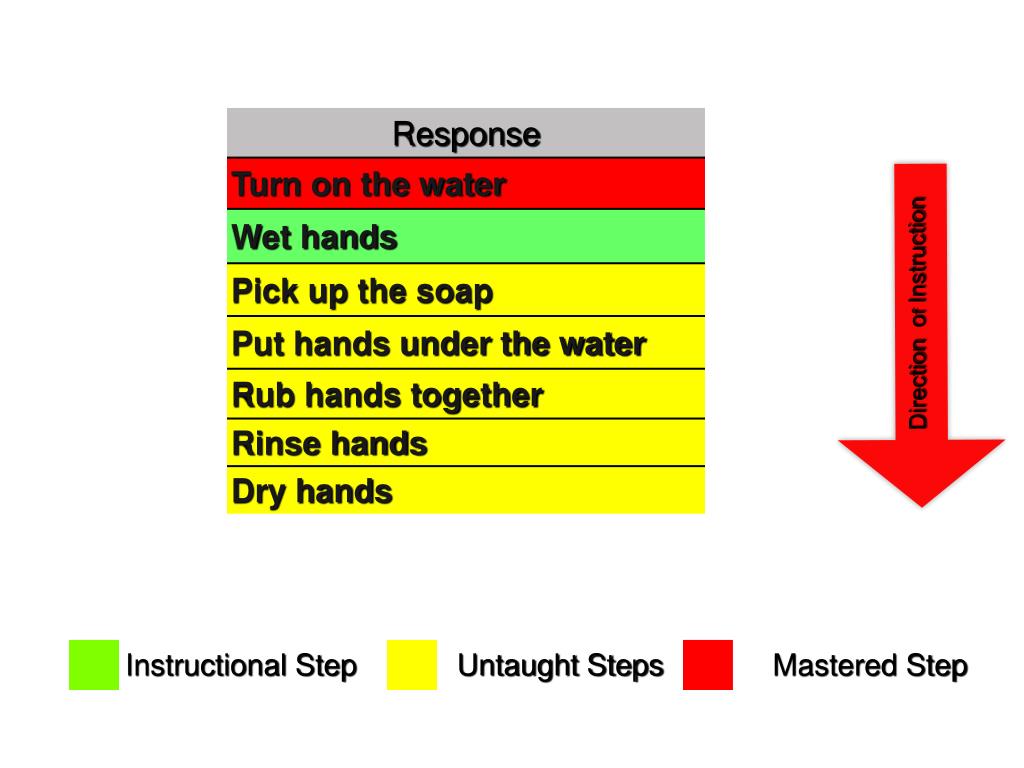 | Response |
|---|
| Turn on the water |
| Wet hands |
| Pick up the soap |
| Put hands under the water |
| Rub hands together |
| Rinse hands |
| Dry hands |

Direction of Instruction

Instructional Step Untaught Steps Mastered Step